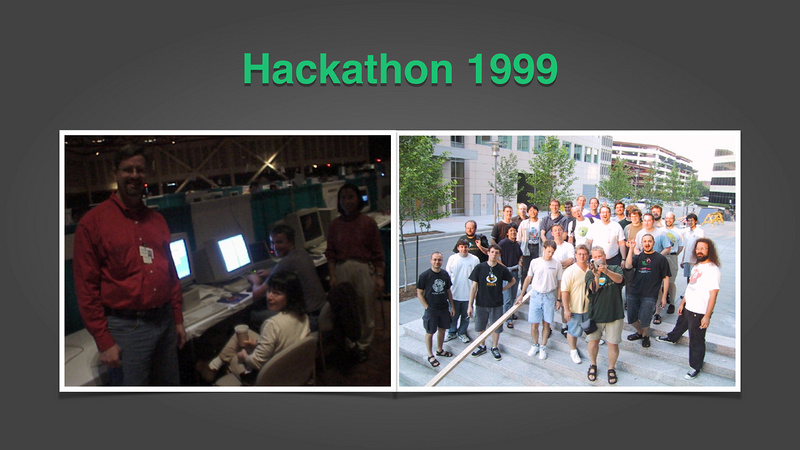 Hackathon 1999